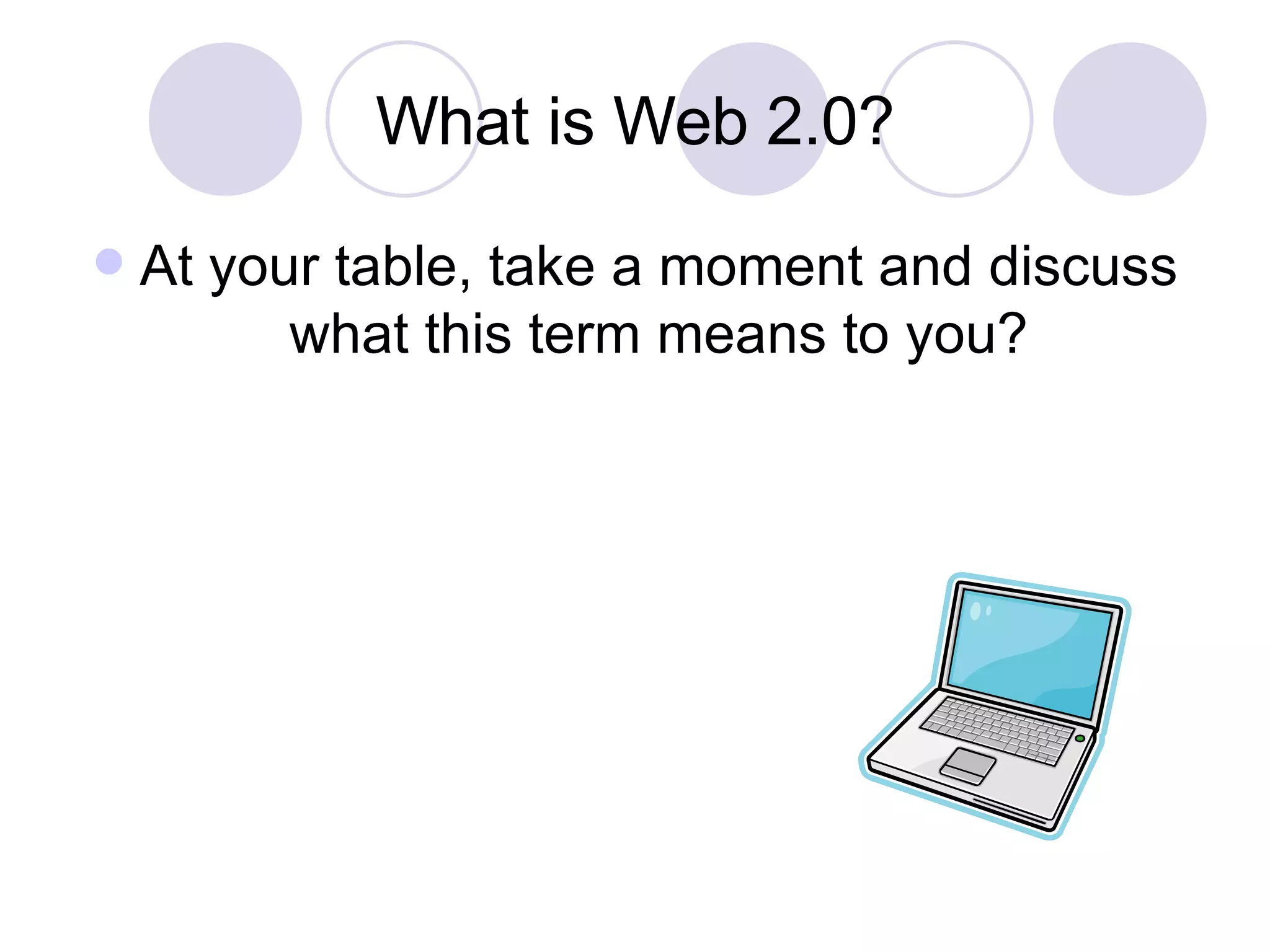 What is Web 2.0?

At your table, take a moment and discuss what this term means to you?